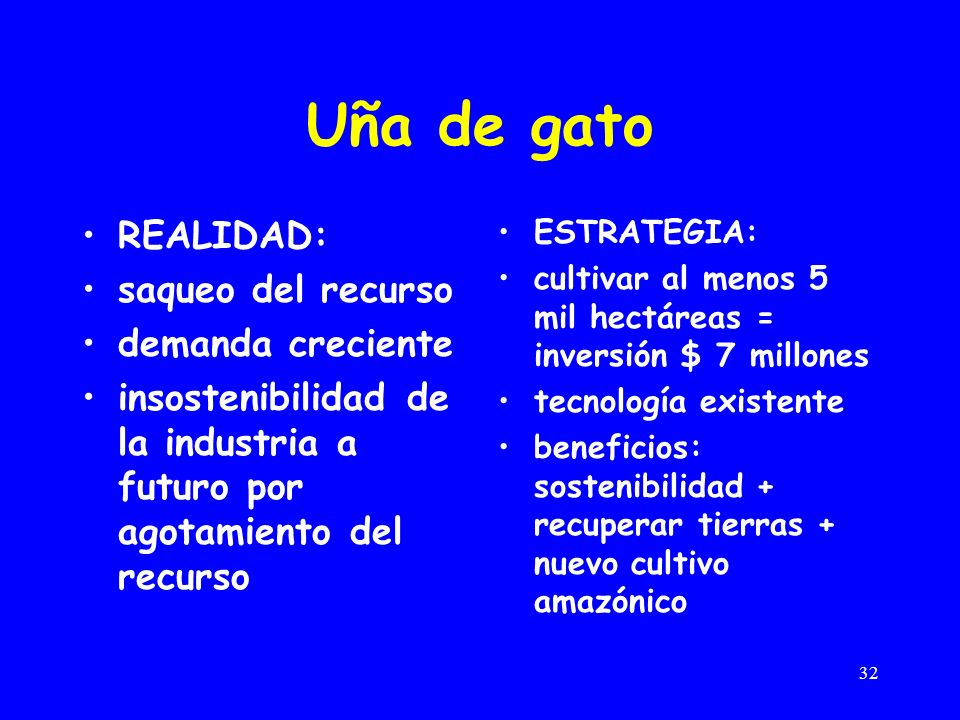 Uña de gato

• REALIDAD:
• saqueo del recurso
• demanda creciente
• insostenibilidad de la industria a futuro por agotamiento del recurso

• ESTRATEGIA:
• cultivar al menos 5 mil hectáreas = inversión $ 7 millones
• tecnología existente
• beneficios: sostenibilidad + recuperar tierras + nuevo cultivo amazónico

32